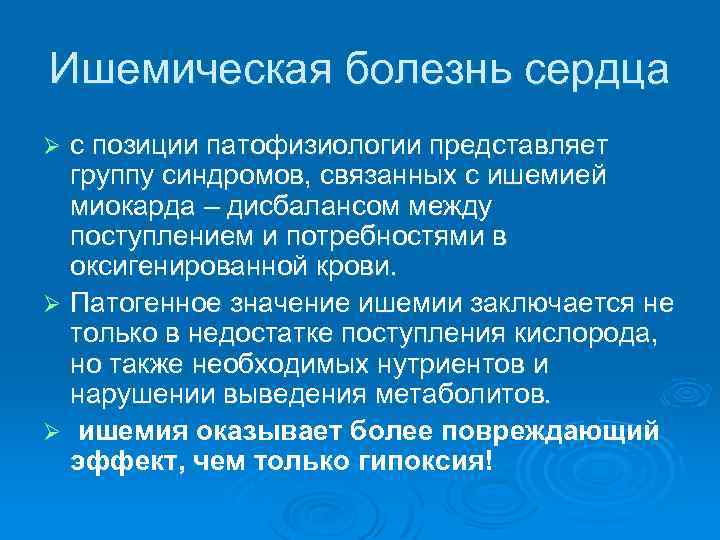 Ишемическая болезнь сердца

➢ с позиции патофизиологии представляет группу синдромов, связанных с ишемией миокарда – дисбалансом между поступлением и потребностями в оксигенированной крови.

➢ Патогенное значение ишемии заключается не только в недостатке поступления кислорода, но также необходимых нутриентов и нарушении выведения метаболитов.

➢ ишемия оказывает более повреждающий эффект, чем только гипоксия!